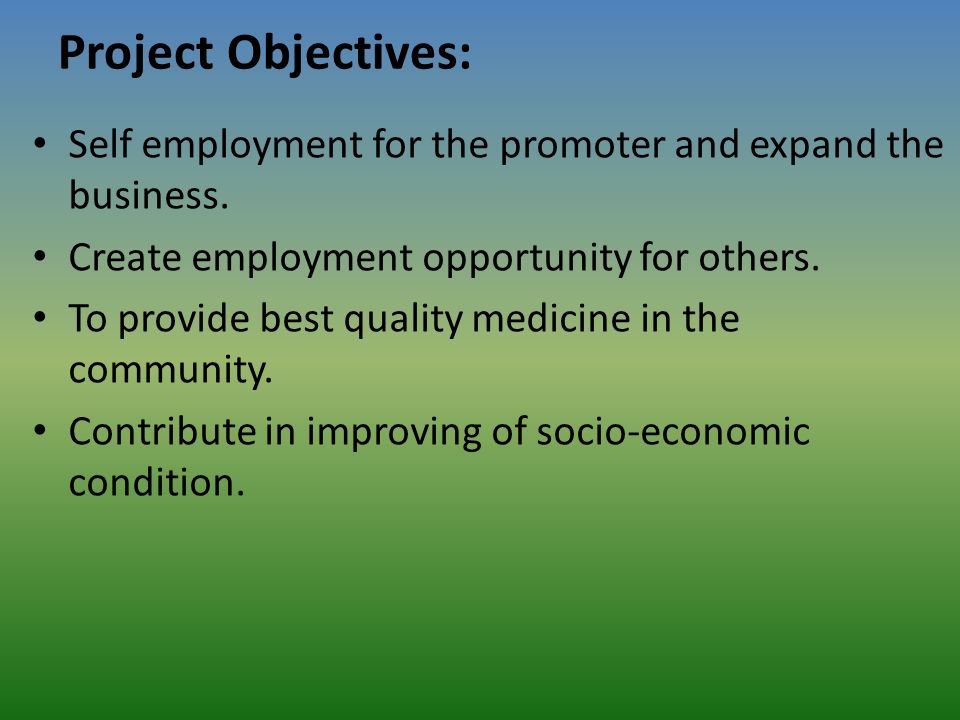 Project Objectives:

• Self employment for the promoter and expand the business.
• Create employment opportunity for others.
• To provide best quality medicine in the community.
• Contribute in improving of socio-economic condition.